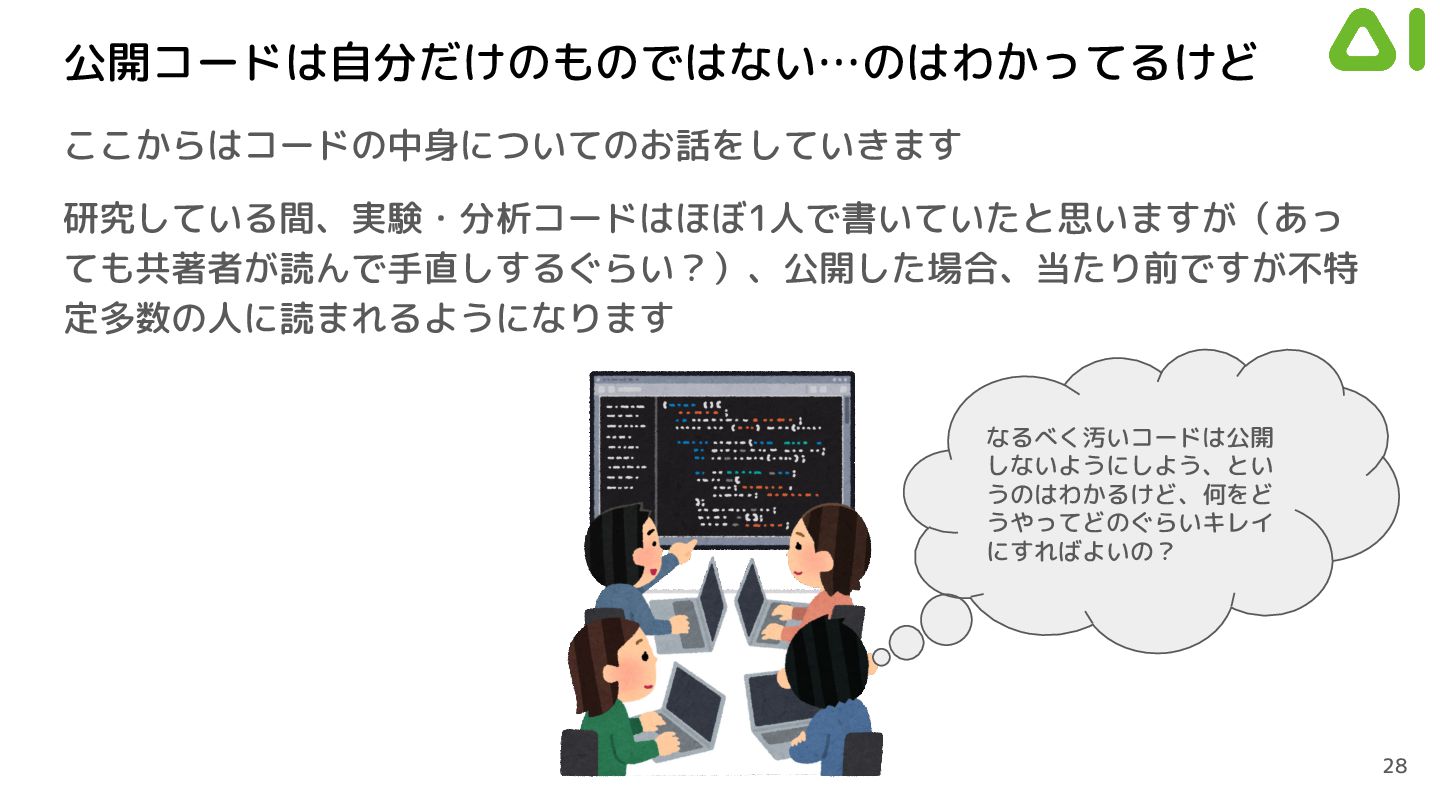 公開コードは自分だけのものではない…のはわかってるけど

ここからはコードの中身についてのお話をしていきます

研究している間、実験・分析コードはほぼ1人で書いていたと思いますが（あっても共著者が読んで手直しするぐらい？）、公開した場合、当たり前ですが不特定多数の人に読まれるようになります

なるべく汚いコードは公開しないようにしよう、というのはわかるけど、何をどうやってどのぐらいキレイにすればよいの？

28